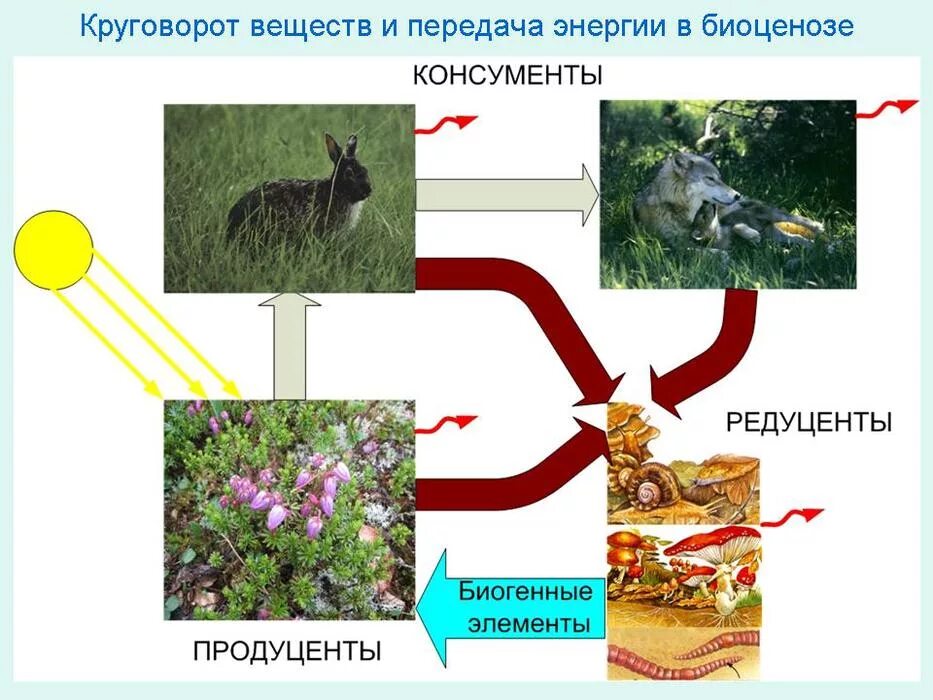 Круговорот веществ и передача энергии в биоценозе

КОНСУМЕНТЫ

РЕДУЦЕНТЫ

Биогенные элементы

ПРОДУЦЕНТЫ